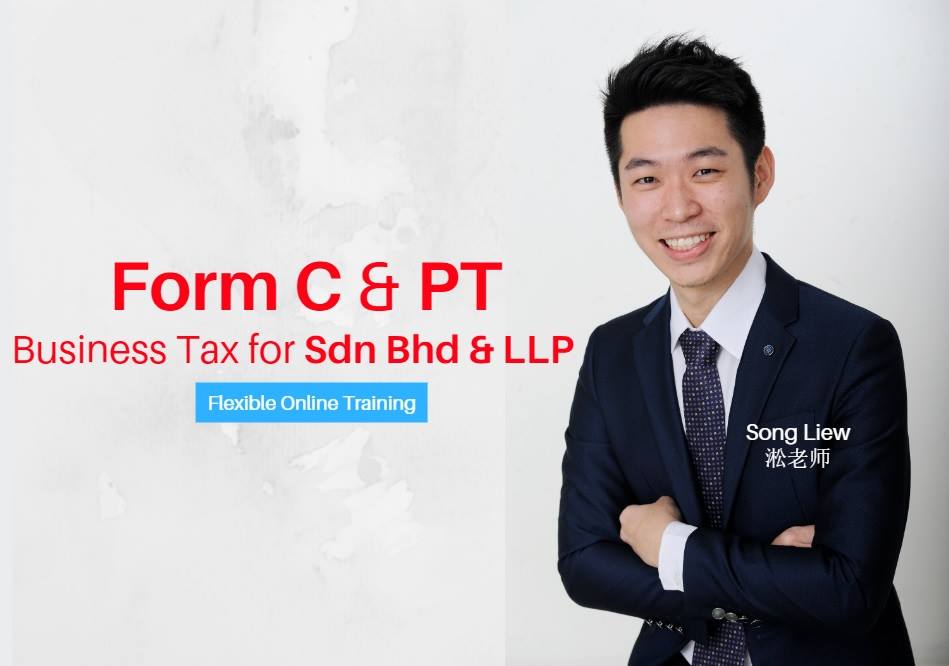 Form C & PT
Business Tax for Sdn Bhd & LLP

Flexible Online Training

Song Liew
淞老师